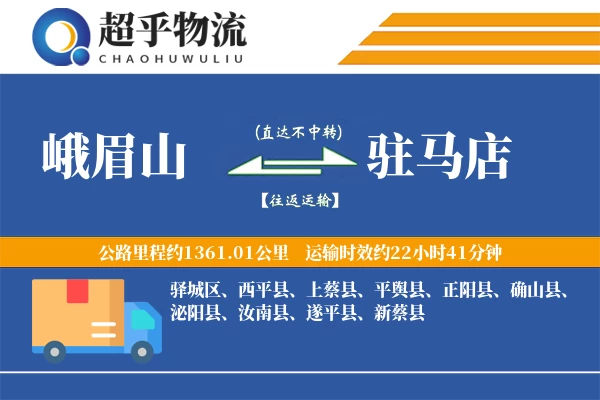 超乎物流
CHAOHUWULIU

峨眉山
(直达不中转)
【往返运输】
驻马店

公路里程约1361.01公里 运输时效约22小时41分钟

驿城区、西平县、上蔡县、平舆县、正阳县、确山县、泌阳县、汝南县、遂平县、新蔡县